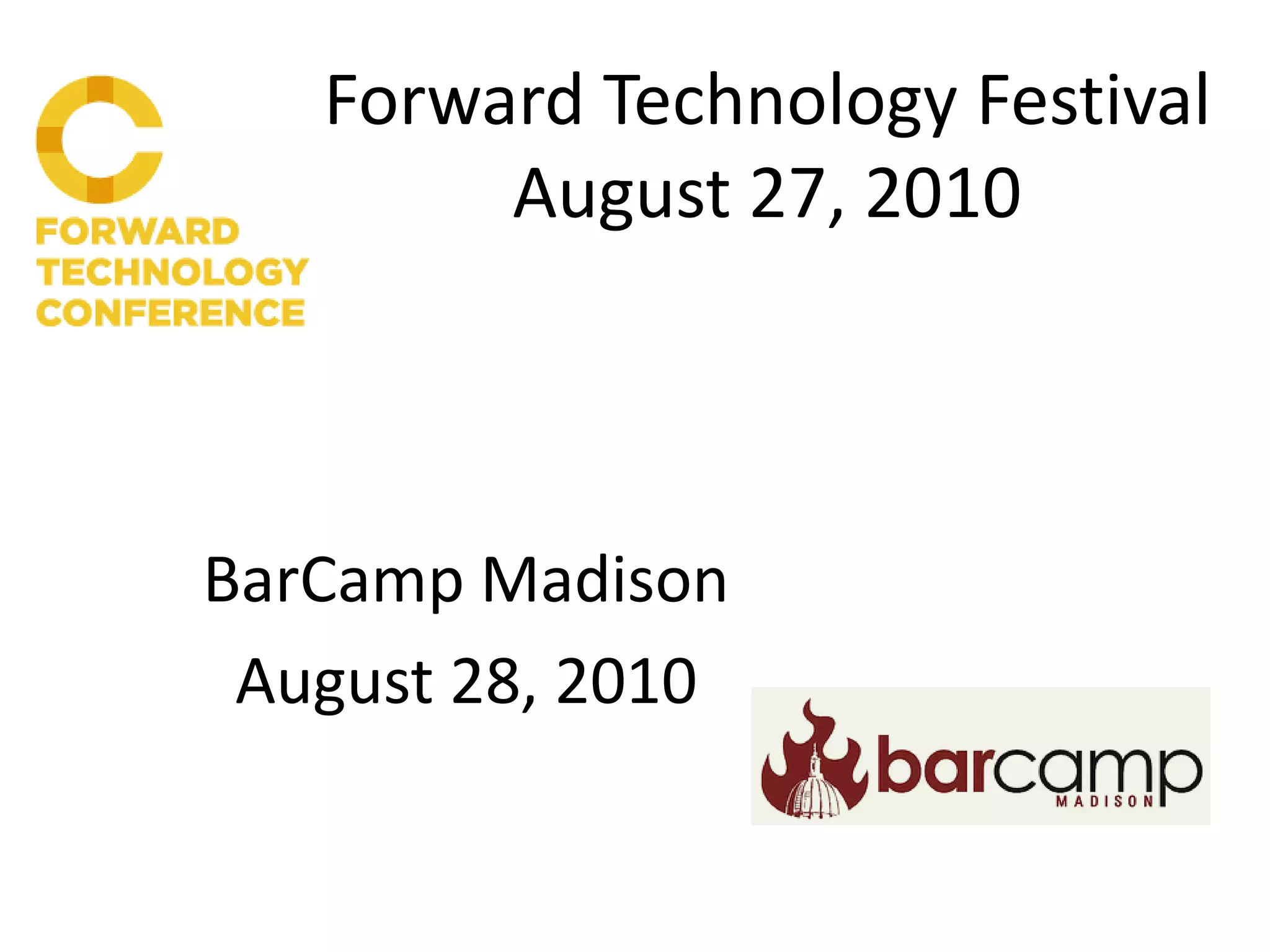 FORWARD TECHNOLOGY CONFERENCE

Forward Technology Festival
August 27, 2010

BarCamp Madison
August 28, 2010

barcamp
MADISON